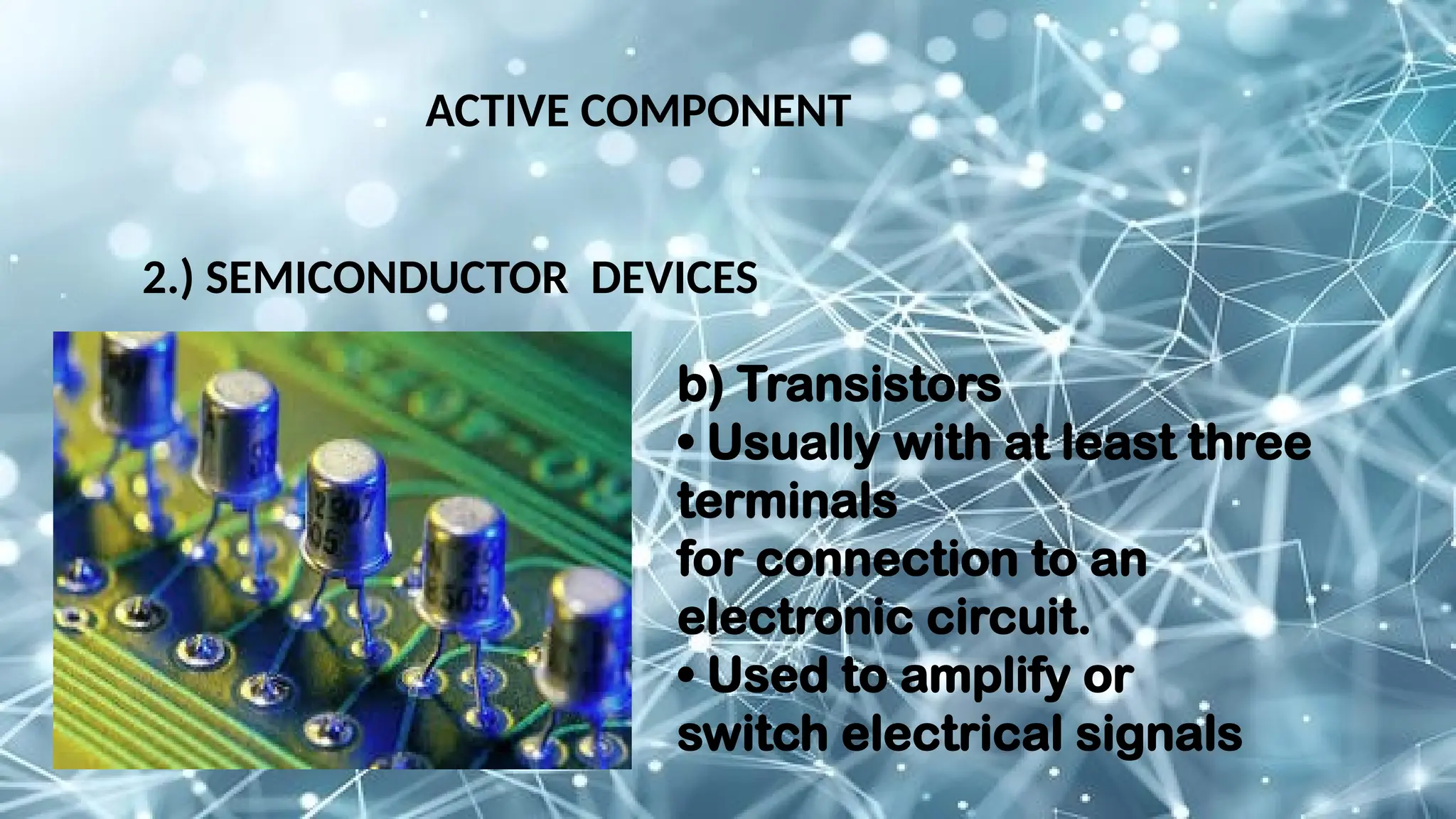 ACTIVE COMPONENT

2.) SEMICONDUCTOR DEVICES

b) Transistors
• Usually with at least three terminals
for connection to an electronic circuit.
• Used to amplify or switch electrical signals